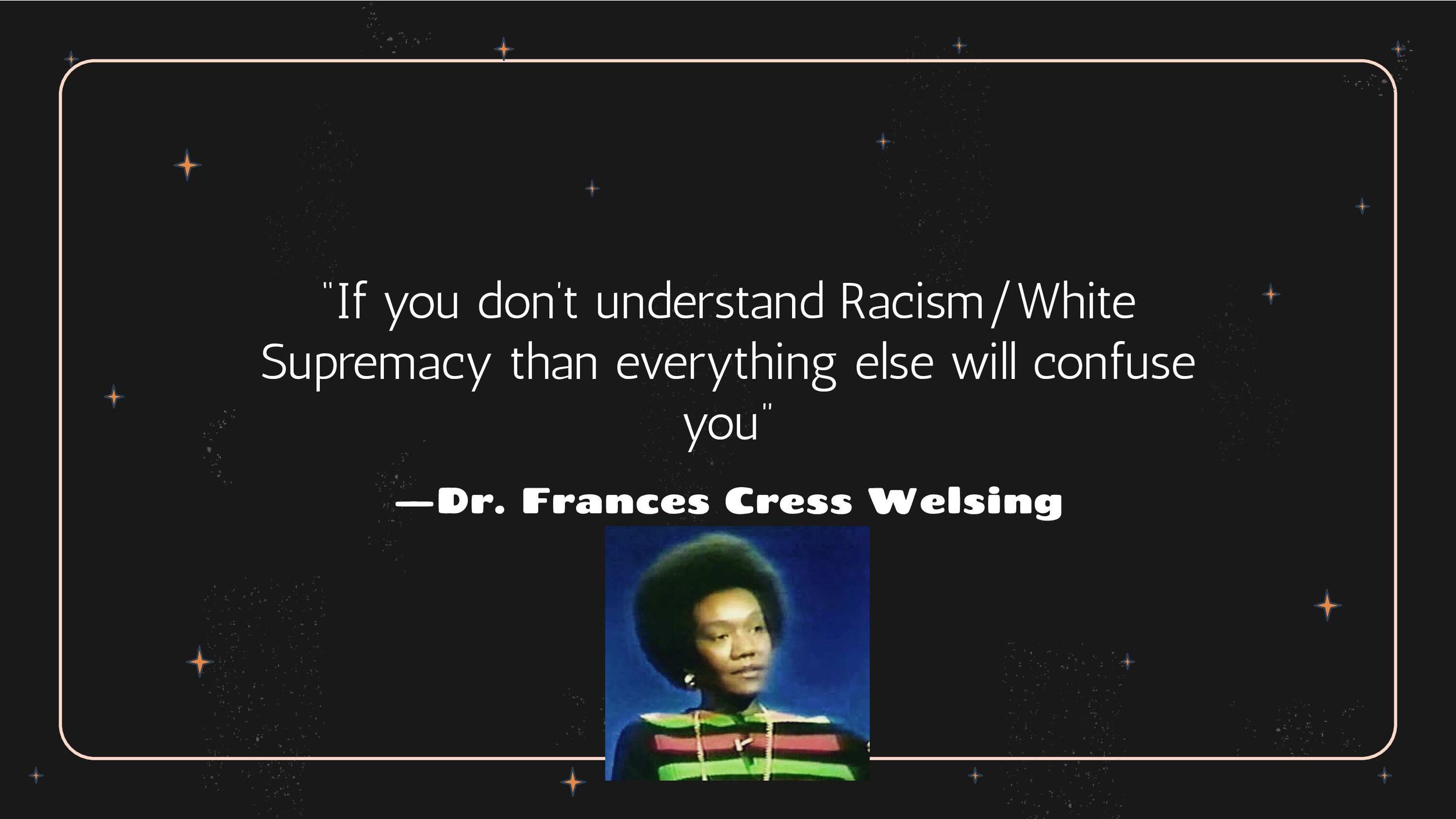 "If you don't understand Racism/White Supremacy than everything else will confuse you"

—Dr. Frances Cress Welsing